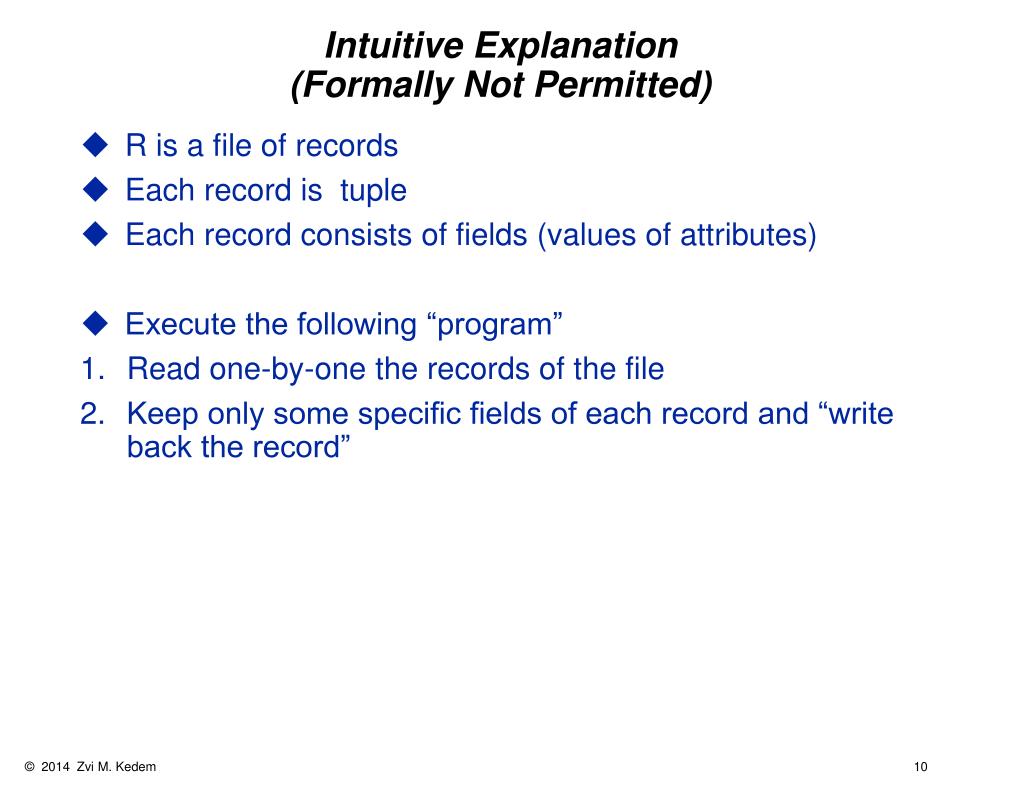 Intuitive Explanation
(Formally Not Permitted)

◆ R is a file of records
◆ Each record is  tuple
◆ Each record consists of fields (values of attributes)

◆ Execute the following “program”
1. Read one-by-one the records of the file
2. Keep only some specific fields of each record and “write back the record”

© 2014 Zvi M. Kedem

10